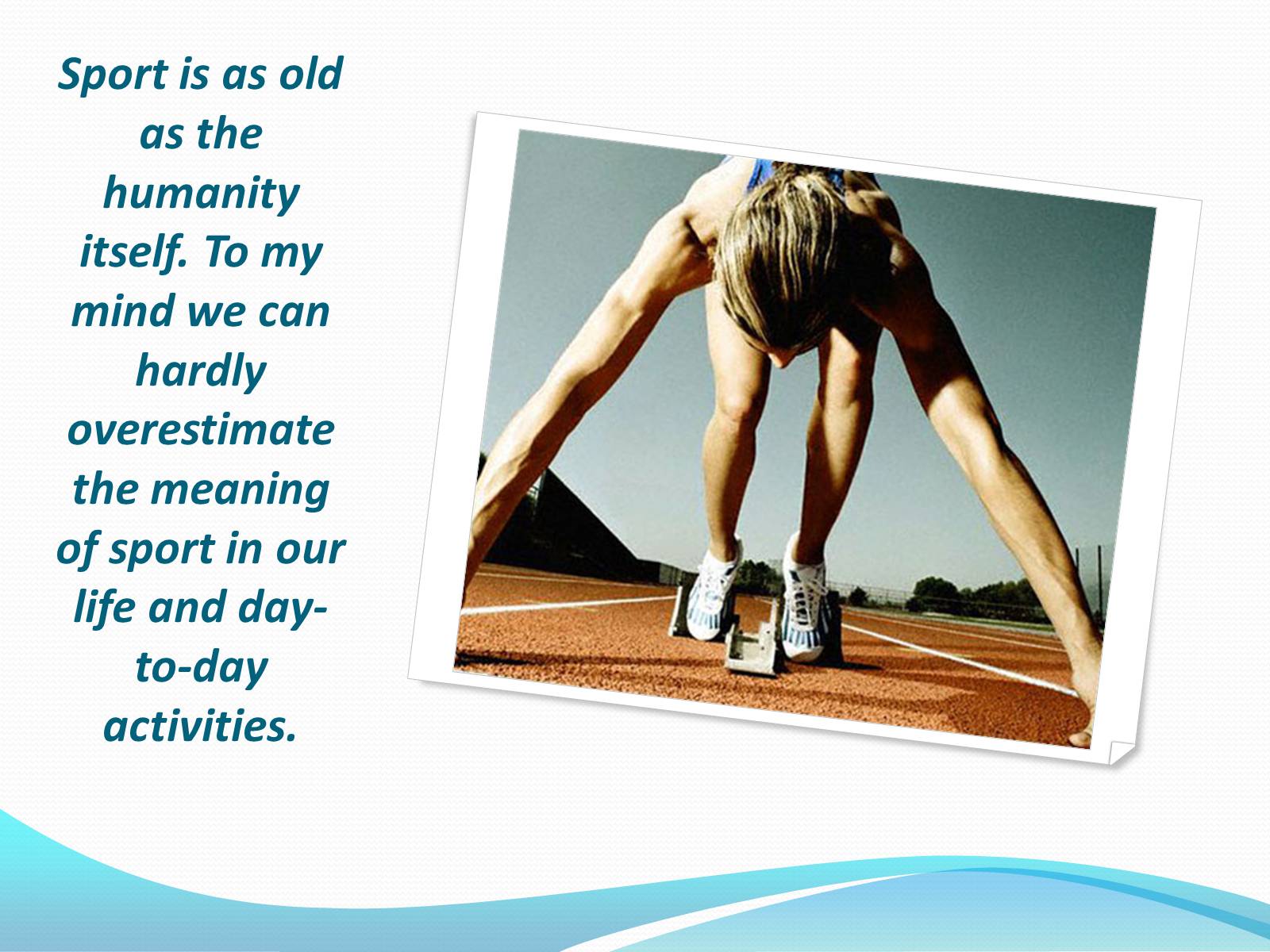 Sport is as old as the humanity itself. To my mind we can hardly overestimate the meaning of sport in our life and day-to-day activities.